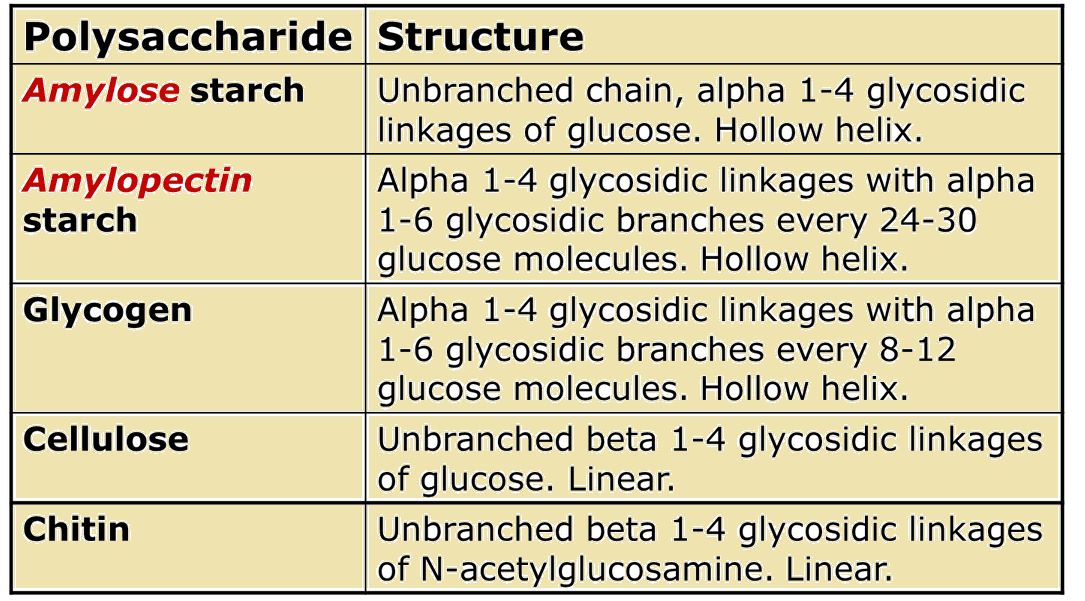 | Polysaccharide | Structure |
|---|---|
| Amylose starch | Unbranched chain, alpha 1-4 glycosidic linkages of glucose. Hollow helix. |
| Amylopectin starch | Alpha 1-4 glycosidic linkages with alpha 1-6 glycosidic branches every 24-30 glucose molecules. Hollow helix. |
| Glycogen | Alpha 1-4 glycosidic linkages with alpha 1-6 glycosidic branches every 8-12 glucose molecules. Hollow helix. |
| Cellulose | Unbranched beta 1-4 glycosidic linkages of glucose. Linear. |
| Chitin | Unbranched beta 1-4 glycosidic linkages of N-acetylglucosamine. Linear. |